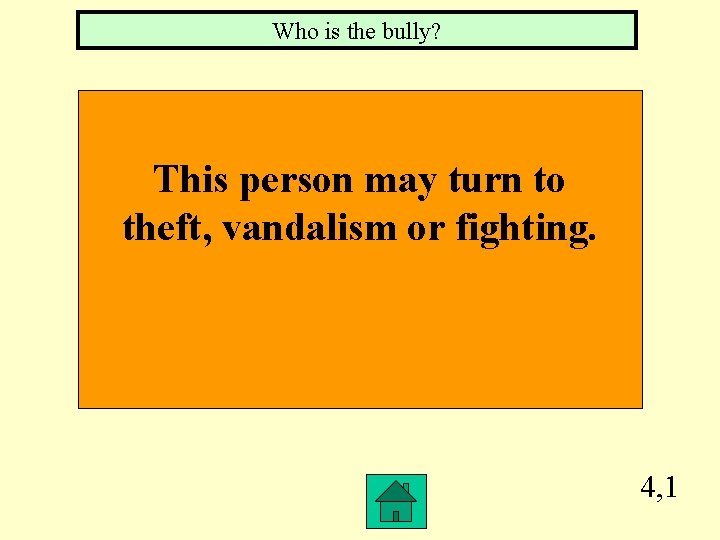 Who is the bully?

This person may turn to theft, vandalism or fighting.

4,1